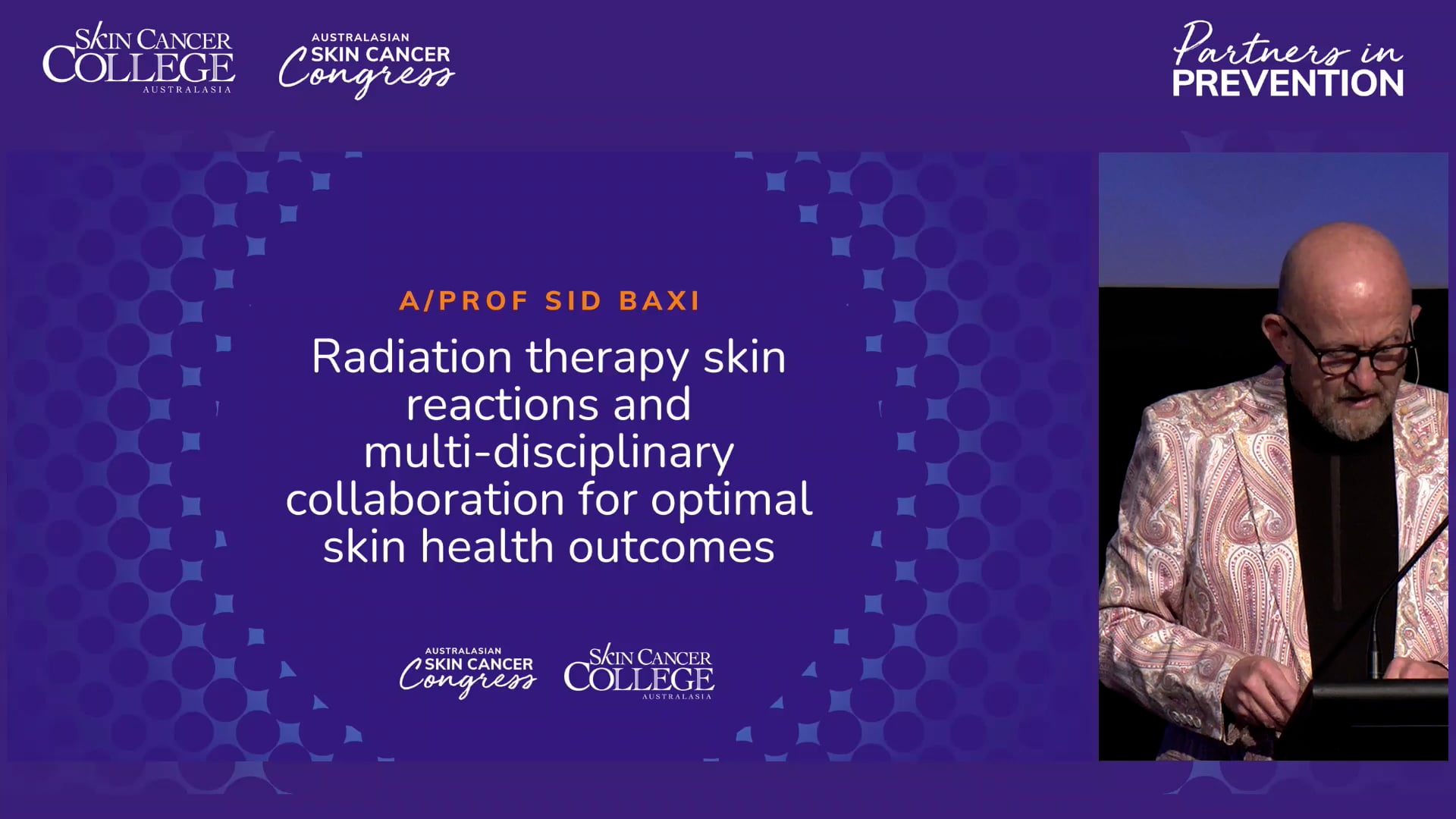 SKIN CANCER COLLEGE AUSTRALASIA

AUSTRALASIAN SKIN CANCER Congress

Partners in PREVENTION

A/PROF SID BAXI

Radiation therapy skin reactions and multi-disciplinary collaboration for optimal skin health outcomes

AUSTRALASIAN SKIN CANCER Congress

SKIN CANCER COLLEGE AUSTRALASIA